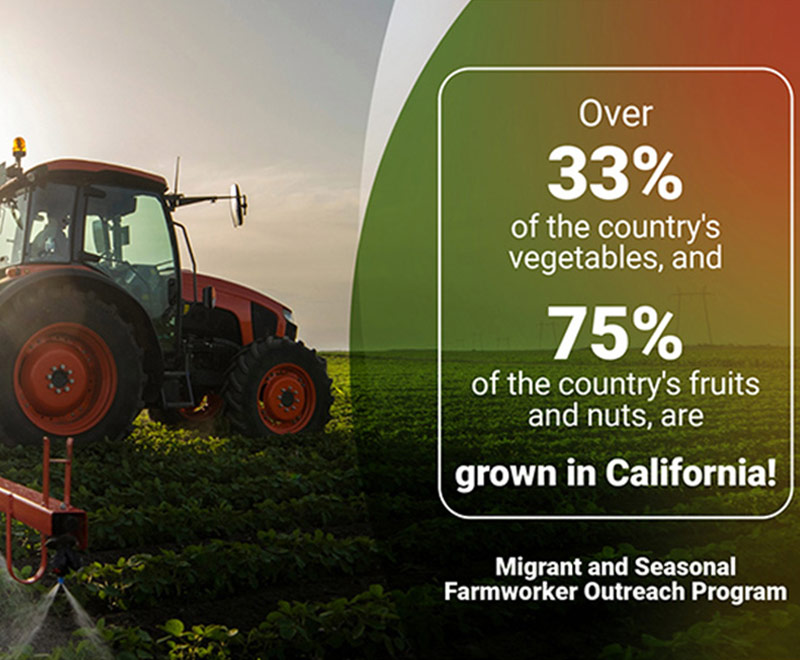 Over
33%
of the country's vegetables, and
75%
of the country's fruits and nuts, are
grown in California!

Migrant and Seasonal Farmworker Outreach Program